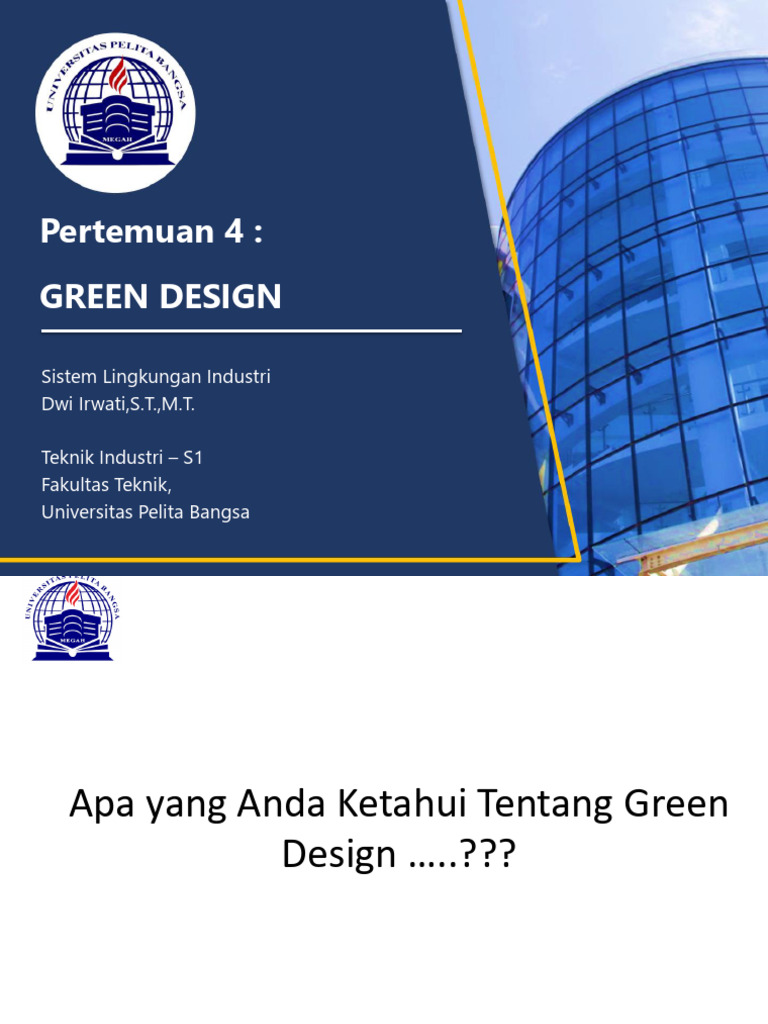 UNIVERSITAS PELITA BANGSA
MEGAH

Pertemuan 4 :

GREEN DESIGN

Sistem Lingkungan Industri
Dwi Irwati,S.T.,M.T.

Teknik Industri – S1
Fakultas Teknik,
Universitas Pelita Bangsa

UNIVERSITAS PELITA BANGSA
MEGAH

Apa yang Anda Ketahui Tentang Green Design …..???